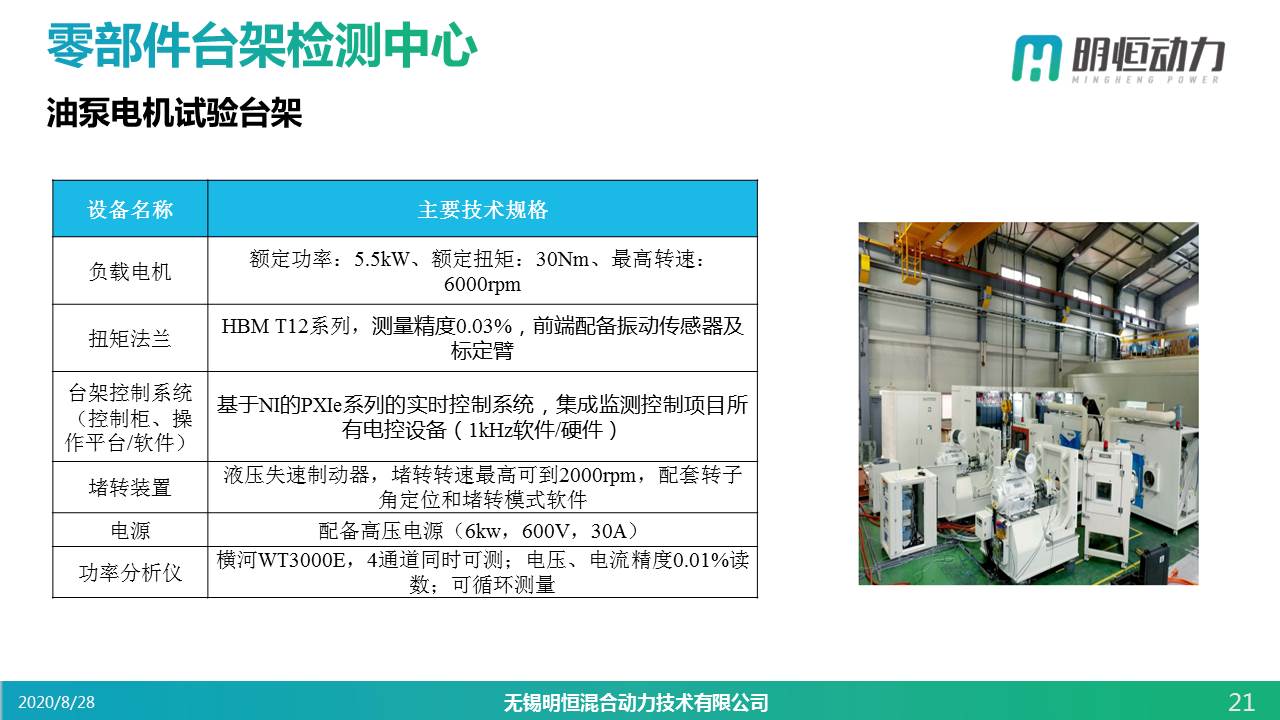 零部件台架检测中心

明恒动力 MINGHENG POWER

油泵电机试验台架

| 设备名称 | 主要技术规格 |
|---|---|
| 负载电机 | 额定功率：5.5kW、额定扭矩：30Nm、最高转速：6000rpm |
| 扭矩法兰 | HBM T12系列，测量精度0.03%，前端配备振动传感器及标定臂 |
| 台架控制系统（控制柜、操作平台/软件） | 基于NI的PXIe系列的实时控制系统，集成监测控制项目所有电控设备（1kHz软件/硬件） |
| 堵转装置 | 液压失速制动器，堵转转速最高可到2000rpm，配套转子角定位和堵转模式软件 |
| 电源 | 配备高压电源（6kw，600V，30A） |
| 功率分析仪 | 横河WT3000E，4通道同时可测；电压、电流精度0.01%读数；可循环测量 |

2020/8/28

无锡明恒混合动力技术有限公司

21